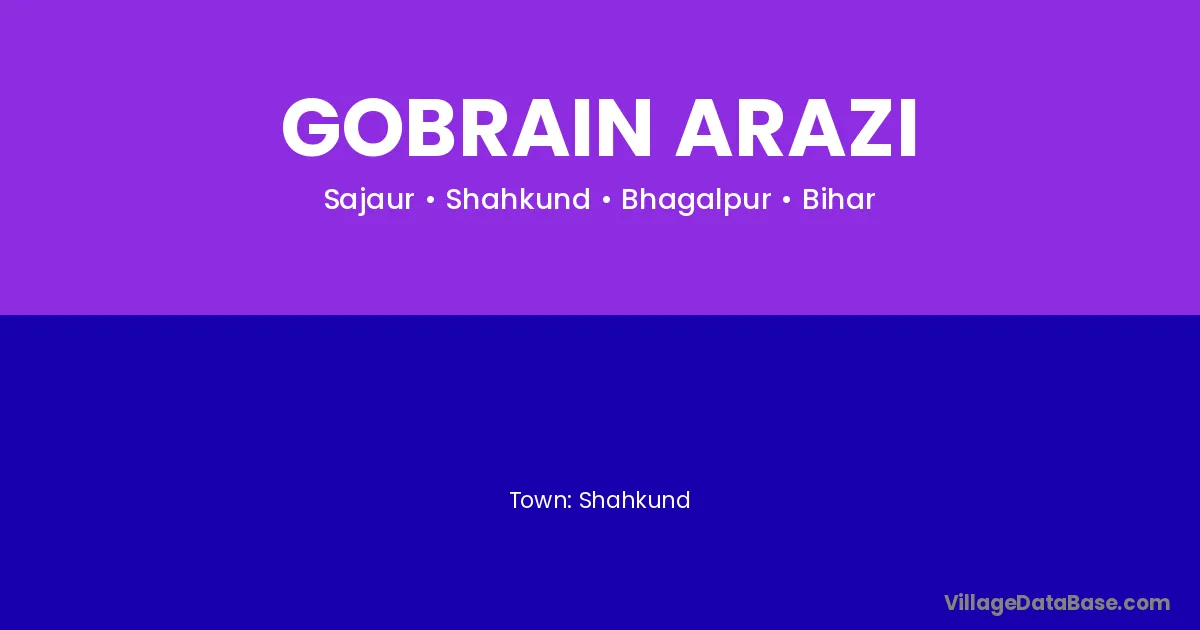 GOBRAIN ARAZI

Sajaur • Shahkund • Bhagalpur • Bihar

Town: Shahkund

VillageDataBase.com